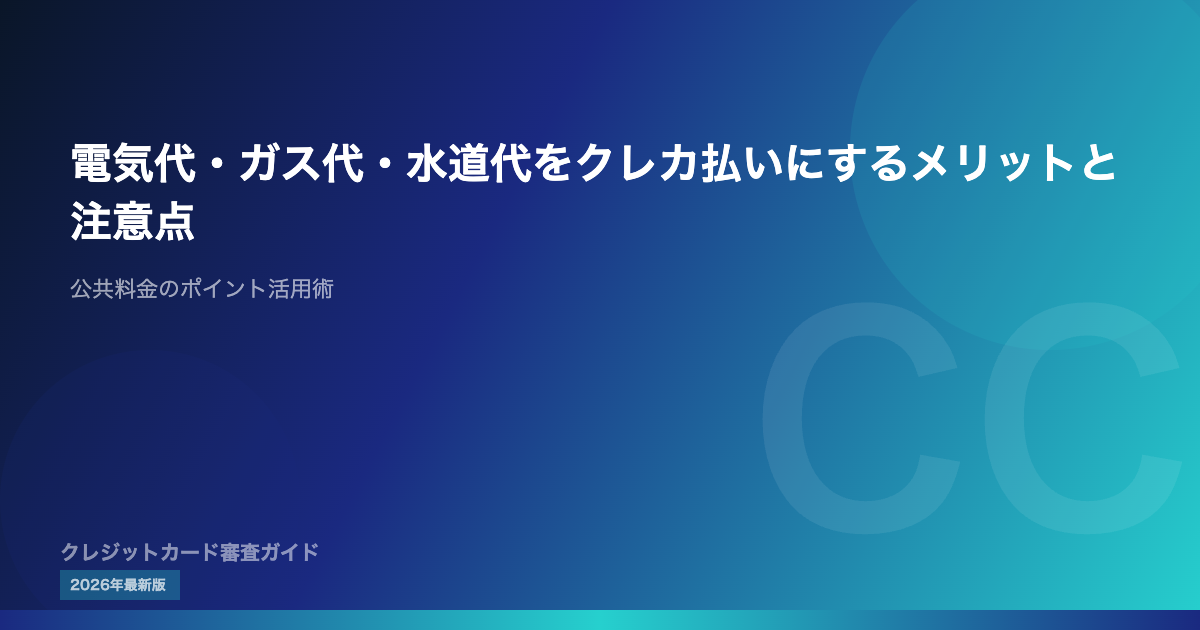 電気代・ガス代・水道代をクレカ払いにするメリットと注意点

公共料金のポイント活用術

CC

クレジットカード審査ガイド

2026年最新版